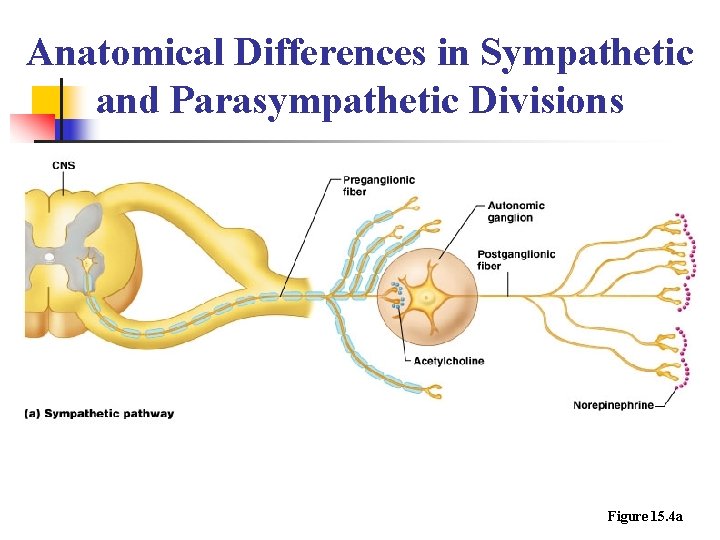 Anatomical Differences in Sympathetic and Parasympathetic Divisions

CNS

Preganglionic fiber

Autonomic ganglion

Postganglionic fiber

Acetylcholine

Norepinephrine

(a) Sympathetic pathway

Figure 15.4a